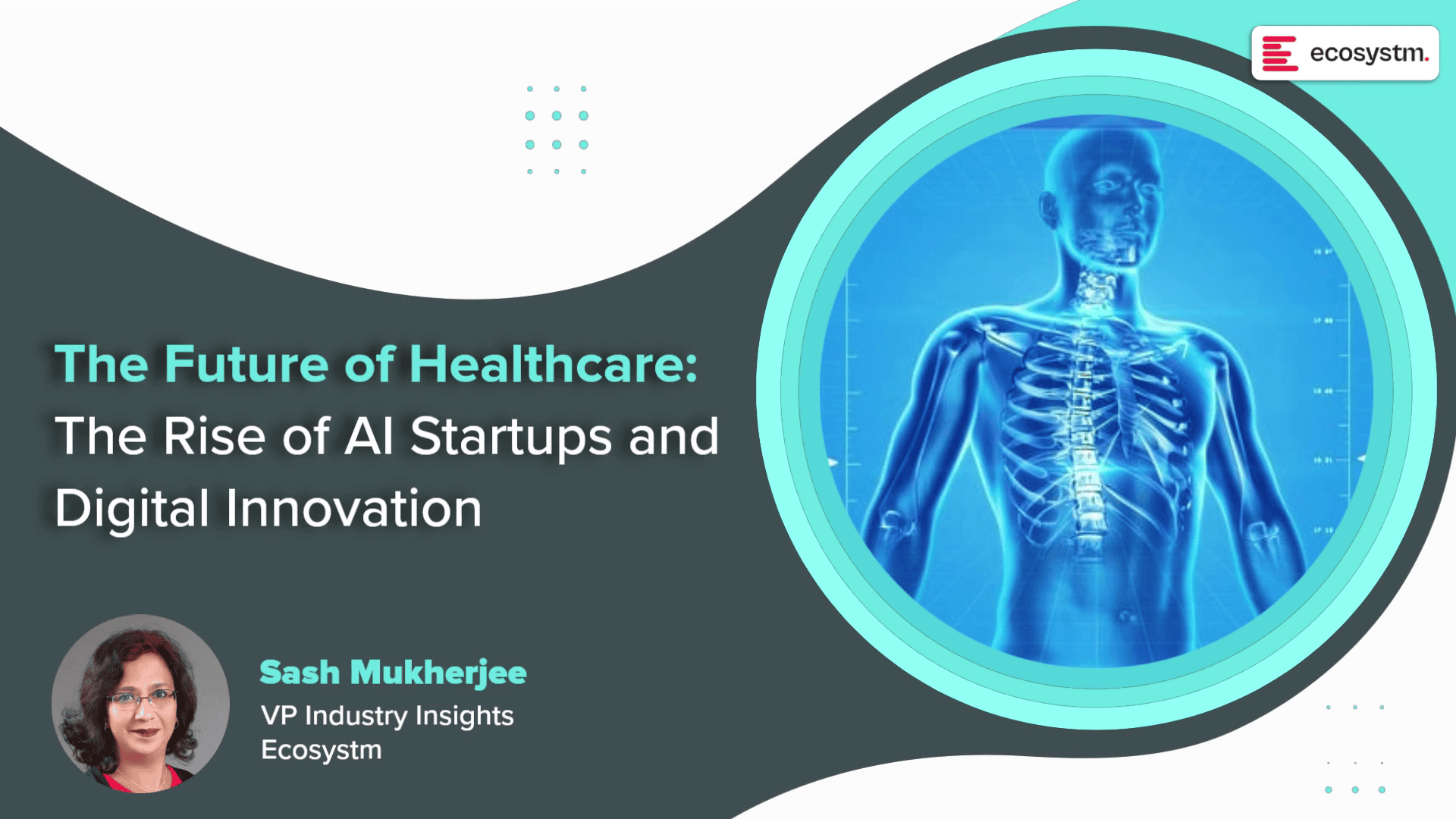 ecosystm.

The Future of Healthcare: The Rise of AI Startups and Digital Innovation

Sash Mukherjee
VP Industry Insights
Ecosystm